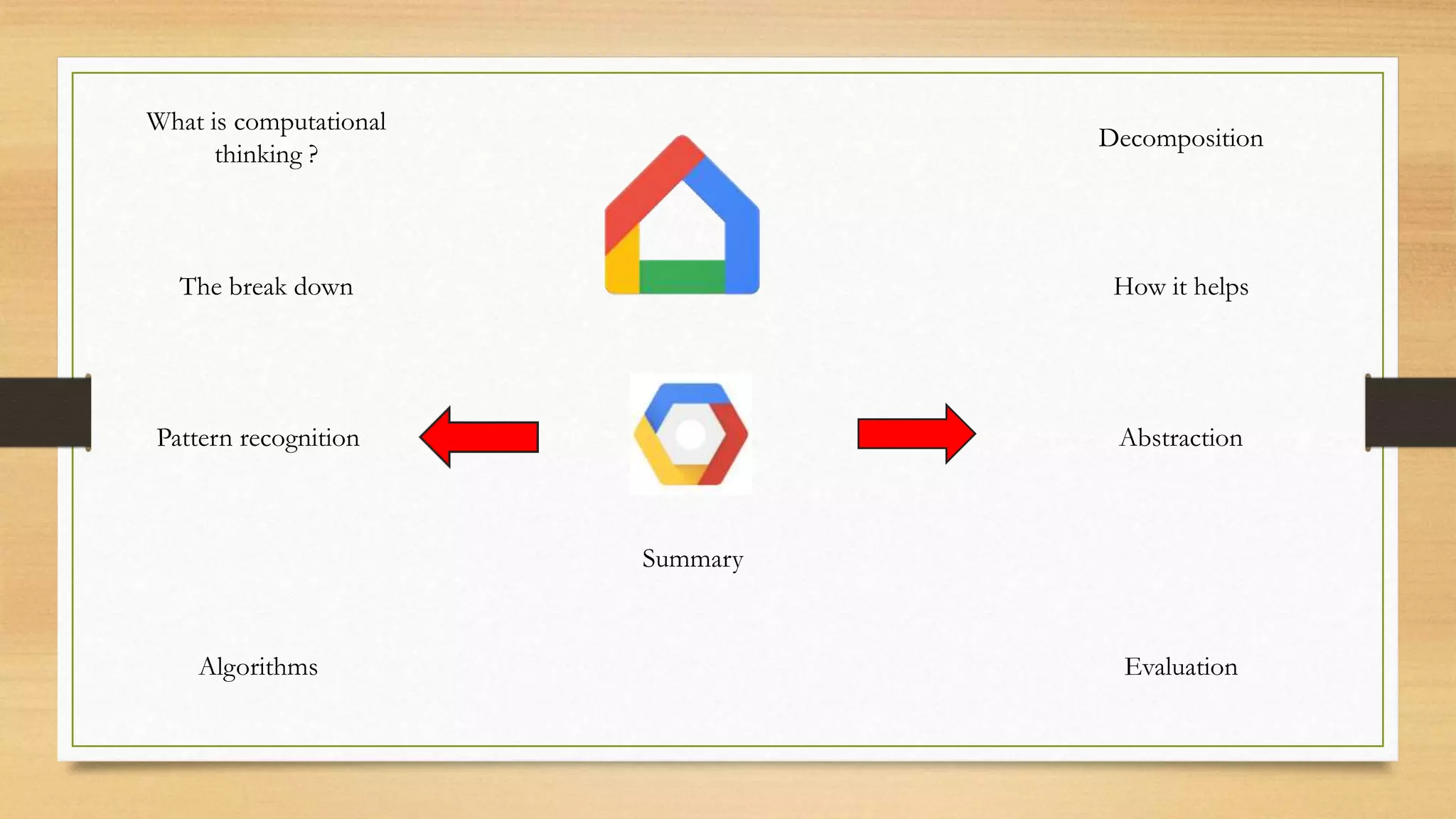 What is computational thinking ?

Decomposition

The break down

How it helps

Pattern recognition

Abstraction

Summary

Algorithms

Evaluation